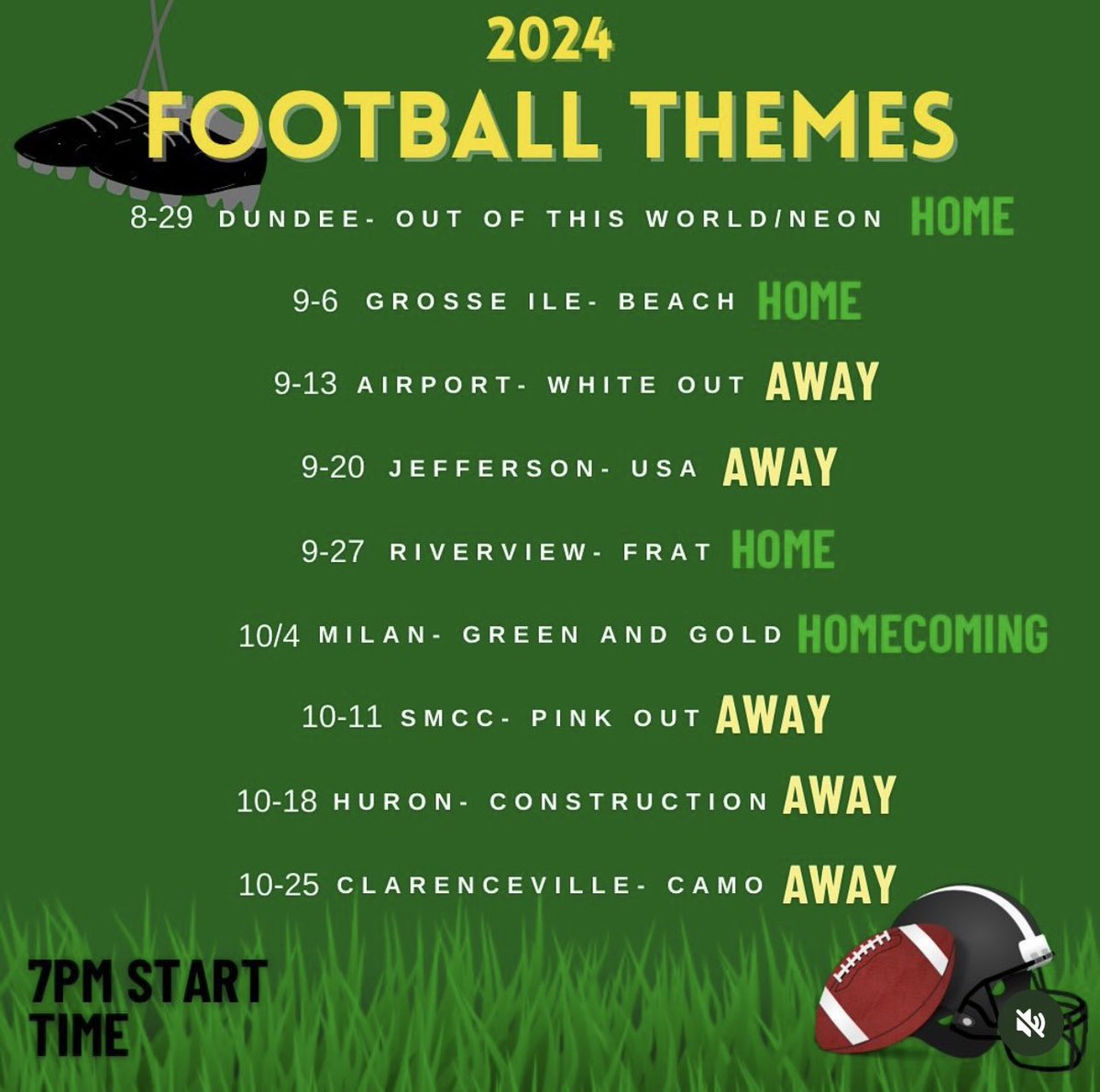 2024
FOOTBALL THEMES

8-29 DUNDEE- OUT OF THIS WORLD/NEON HOME

9-6 GROSSE ILE- BEACH HOME

9-13 AIRPORT- WHITE OUT AWAY

9-20 JEFFERSON- USA AWAY

9-27 RIVERVIEW- FRAT HOME

10/4 MILAN- GREEN AND GOLD HOMECOMING

10-11 SMCC- PINK OUT AWAY

10-18 HURON- CONSTRUCTION AWAY

10-25 CLARENCEVILLE- CAMO AWAY

7PM START TIME